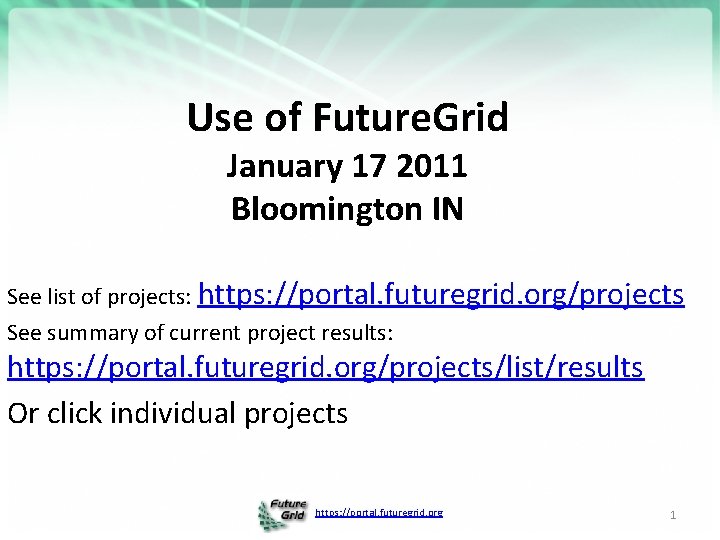 Use of FutureGrid
January 17 2011
Bloomington IN

See list of projects: https://portal.futuregrid.org/projects
See summary of current project results:
https://portal.futuregrid.org/projects/list/results
Or click individual projects

Future Grid https://portal.futuregrid.org

1